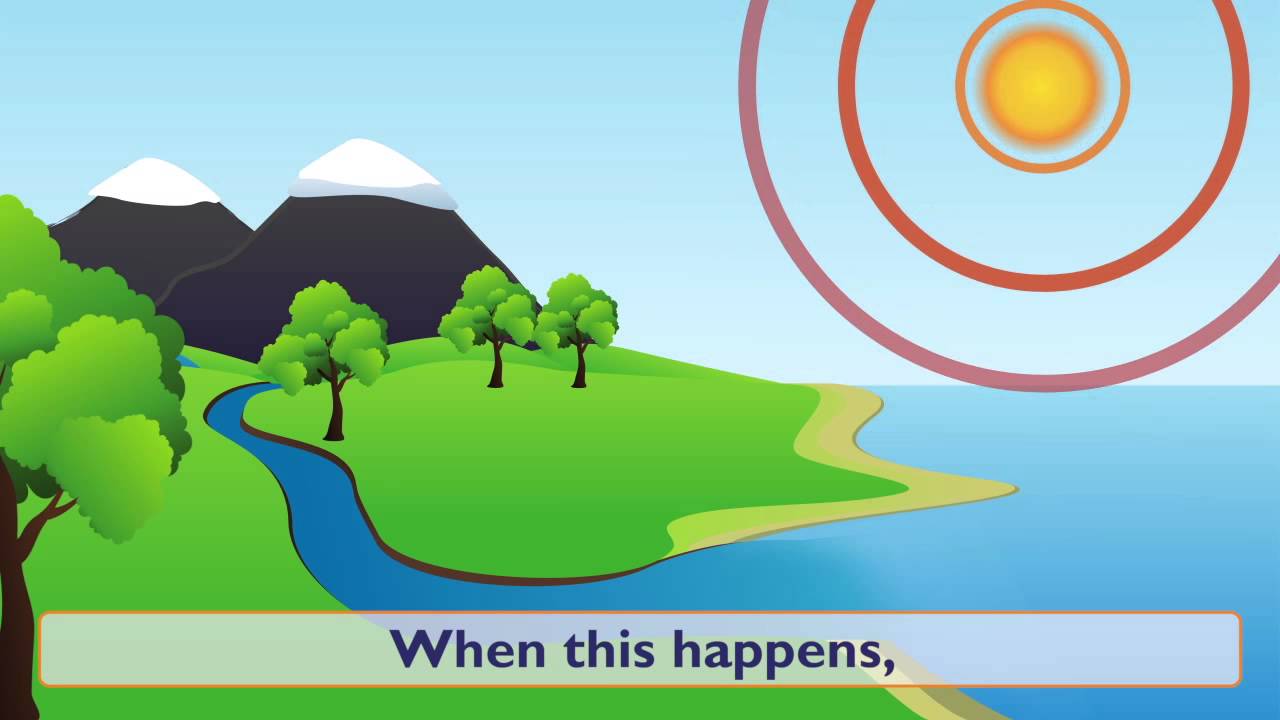 When this happens,